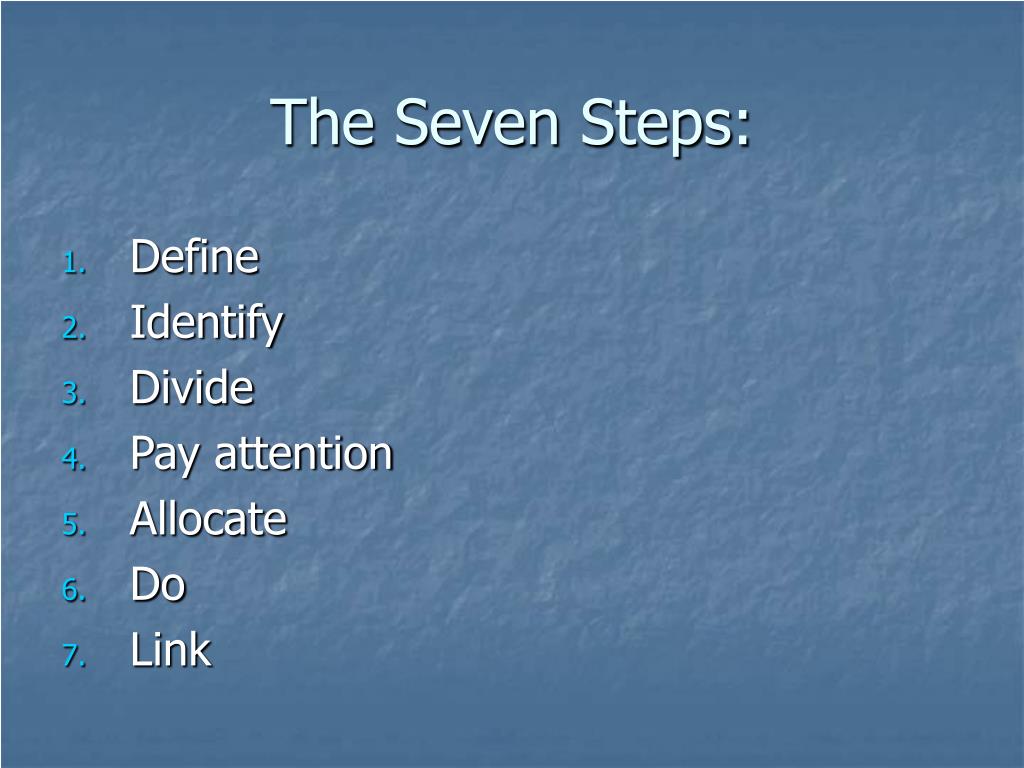 The Seven Steps:

1. Define
2. Identify
3. Divide
4. Pay attention
5. Allocate
6. Do
7. Link